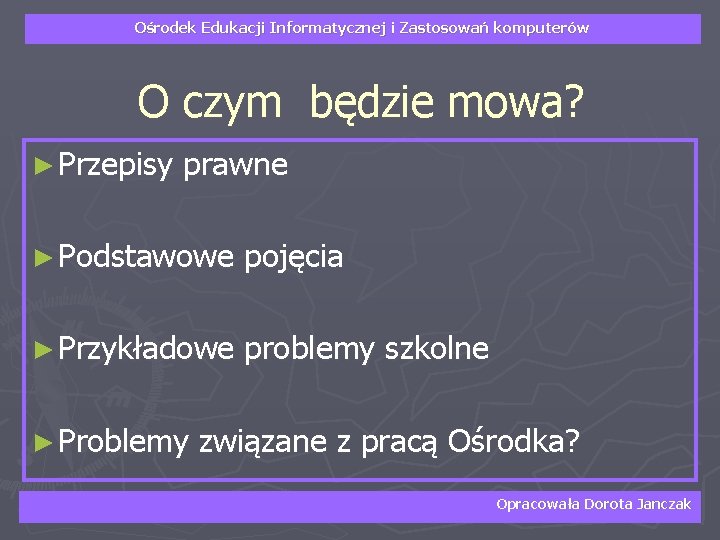 Ośrodek Edukacji Informatycznej i Zastosowań komputerów

O czym będzie mowa?

► Przepisy prawne

► Podstawowe pojęcia

► Przykładowe problemy szkolne

► Problemy związane z pracą Ośrodka?

Opracowała Dorota Janczak